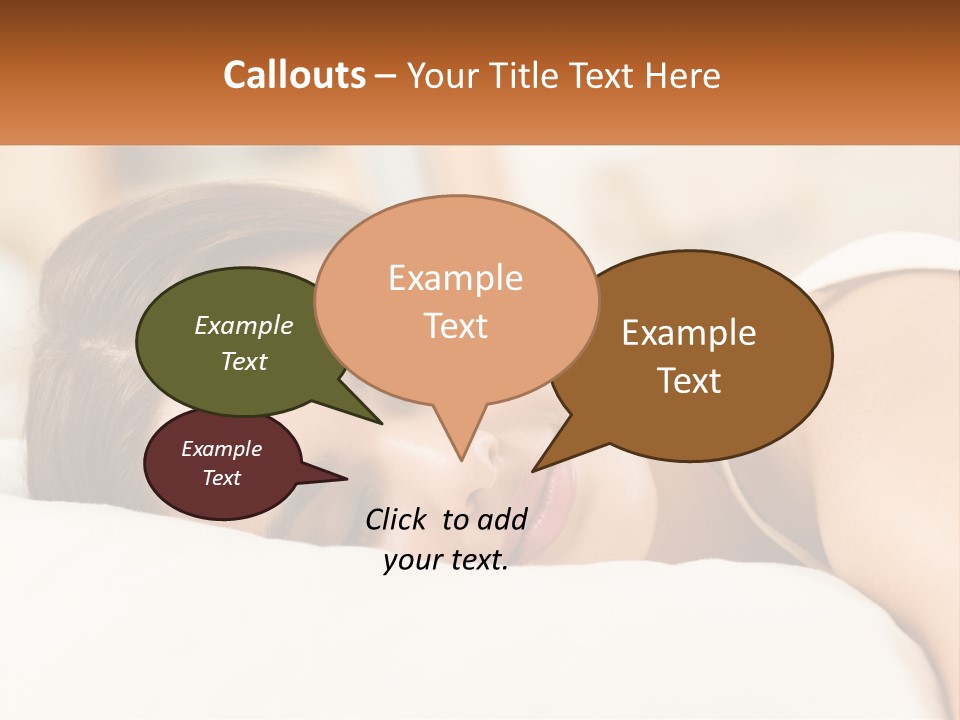 Callouts – Your Title Text Here

Example Text

Example Text

Example Text

Example Text

Click to add your text.